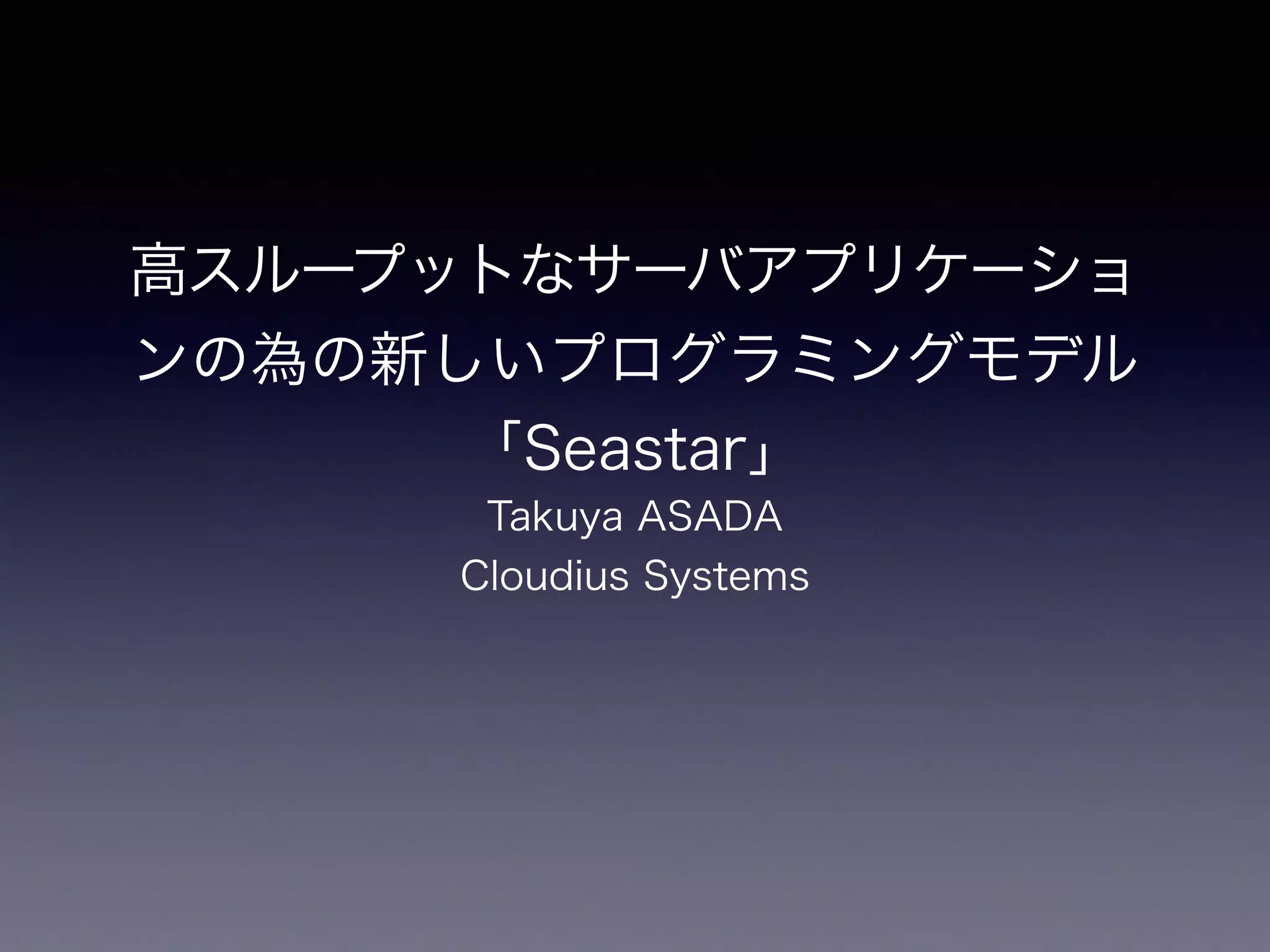 高スループットなサーバアプリケーションの為の新しいプログラミングモデル「Seastar」

Takuya ASADA
Cloudius Systems